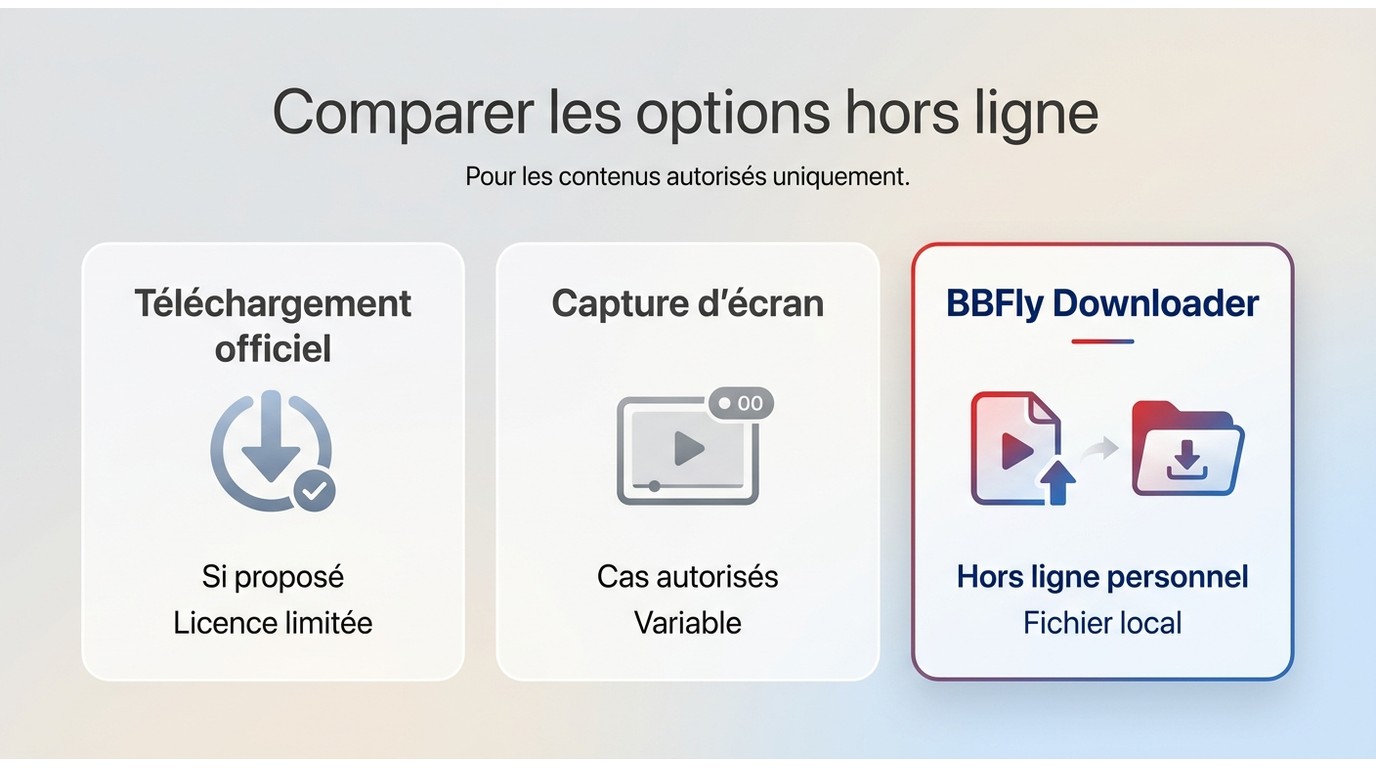 Comparer les options hors ligne

Pour les contenus autorisés uniquement.

Téléchargement officiel

Si proposé
Licence limitée

Capture d'écran

00

Cas autorisés
Variable

BBFly Downloader

Hors ligne personnel
Fichier local